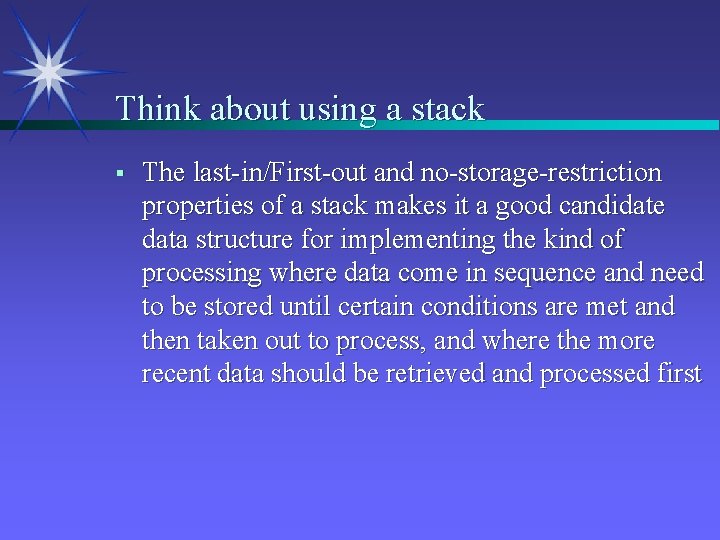 Think about using a stack

▪ The last-in/First-out and no-storage-restriction properties of a stack makes it a good candidate data structure for implementing the kind of processing where data come in sequence and need to be stored until certain conditions are met and then taken out to process, and where the more recent data should be retrieved and processed first